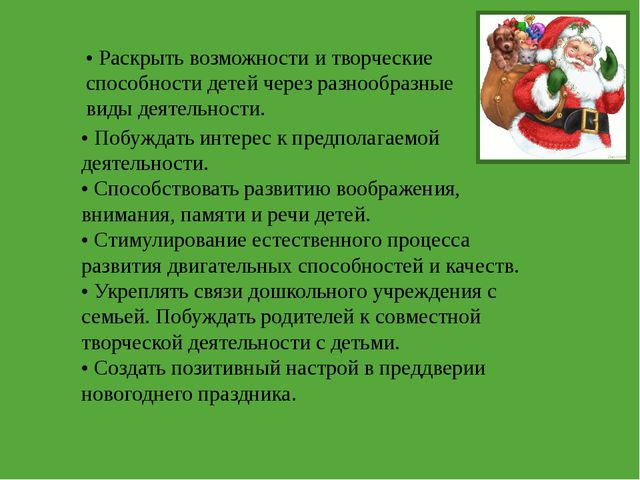 • Раскрыть возможности и творческие способности детей через разнообразные виды деятельности.

• Побуждать интерес к предполагаемой деятельности.

• Способствовать развитию воображения, внимания, памяти и речи детей.

• Стимулирование естественного процесса развития двигательных способностей и качеств.

• Укреплять связи дошкольного учреждения с семьей. Побуждать родителей к совместной творческой деятельности с детьми.

• Создать позитивный настрой в преддверии новогоднего праздника.